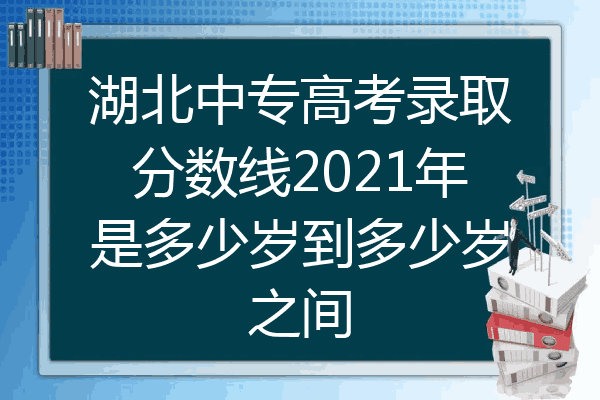 湖北中专高考录取分数线2021年是多少岁到多少岁之间